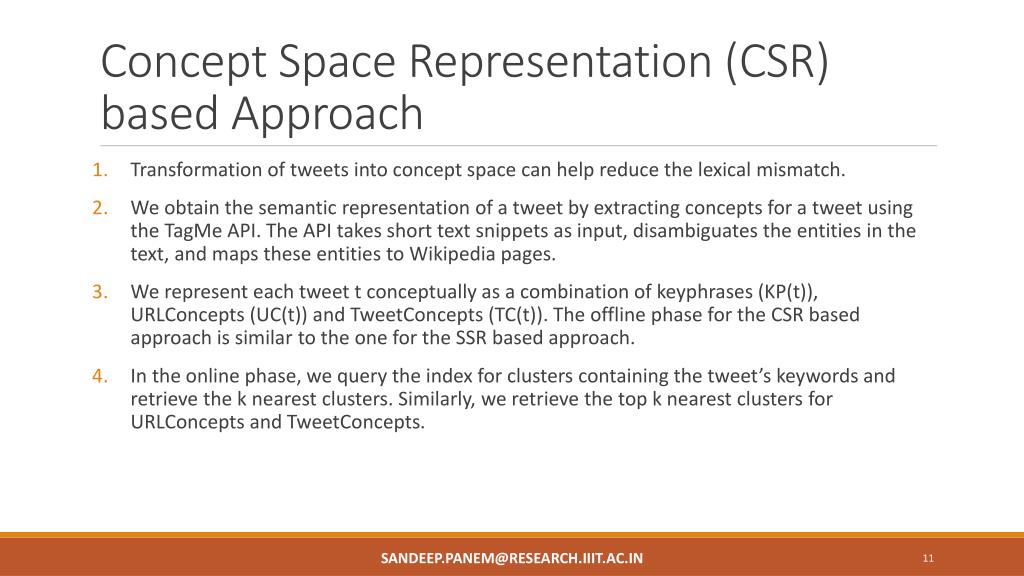 Concept Space Representation (CSR) based Approach

1. Transformation of tweets into concept space can help reduce the lexical mismatch.

2. We obtain the semantic representation of a tweet by extracting concepts for a tweet using the TagMe API. The API takes short text snippets as input, disambiguates the entities in the text, and maps these entities to Wikipedia pages.

3. We represent each tweet t conceptually as a combination of keyphrases (KP(t)), URLConcepts (UC(t)) and TweetConcepts (TC(t)). The offline phase for the CSR based approach is similar to the one for the SSR based approach.

4. In the online phase, we query the index for clusters containing the tweet's keywords and retrieve the k nearest clusters. Similarly, we retrieve the top k nearest clusters for URLConcepts and TweetConcepts.

SANDEEP.PANEM@RESEARCH.IIIT.AC.IN

11